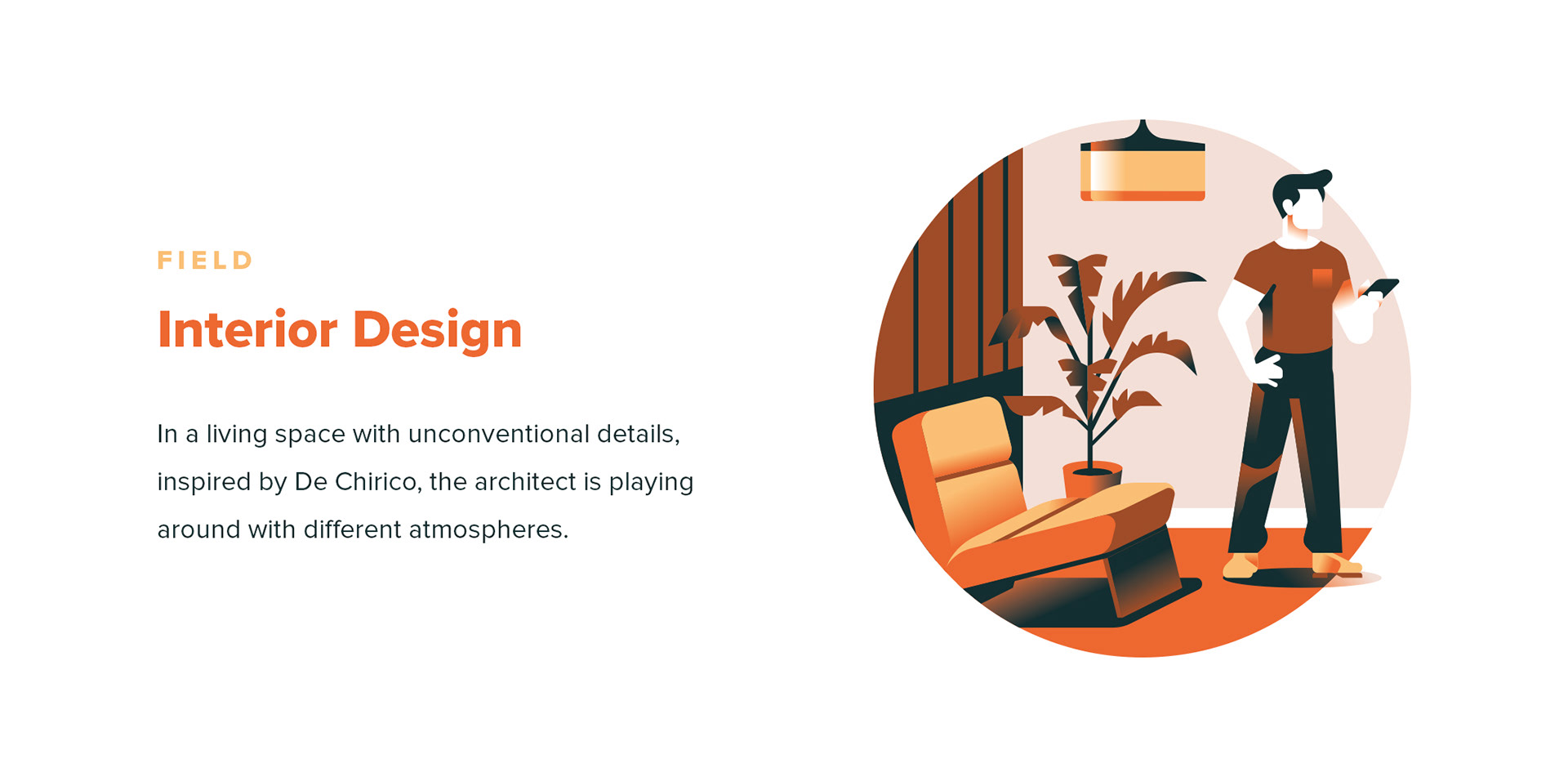 FIELD

Interior Design

In a living space with unconventional details, inspired by De Chirico, the architect is playing around with different atmospheres.